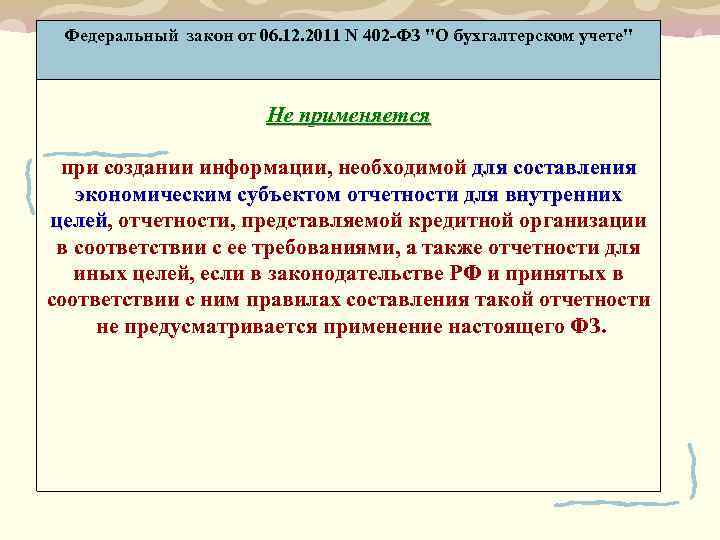 Федеральный закон от 06.12.2011 N 402-ФЗ "О бухгалтерском учете"

Не применяется

при создании информации, необходимой для составления экономическим субъектом отчетности для внутренних целей, отчетности, представляемой кредитной организации в соответствии с ее требованиями, а также отчетности для иных целей, если в законодательстве РФ и принятых в соответствии с ним правилах составления такой отчетности не предусматривается применение настоящего ФЗ.